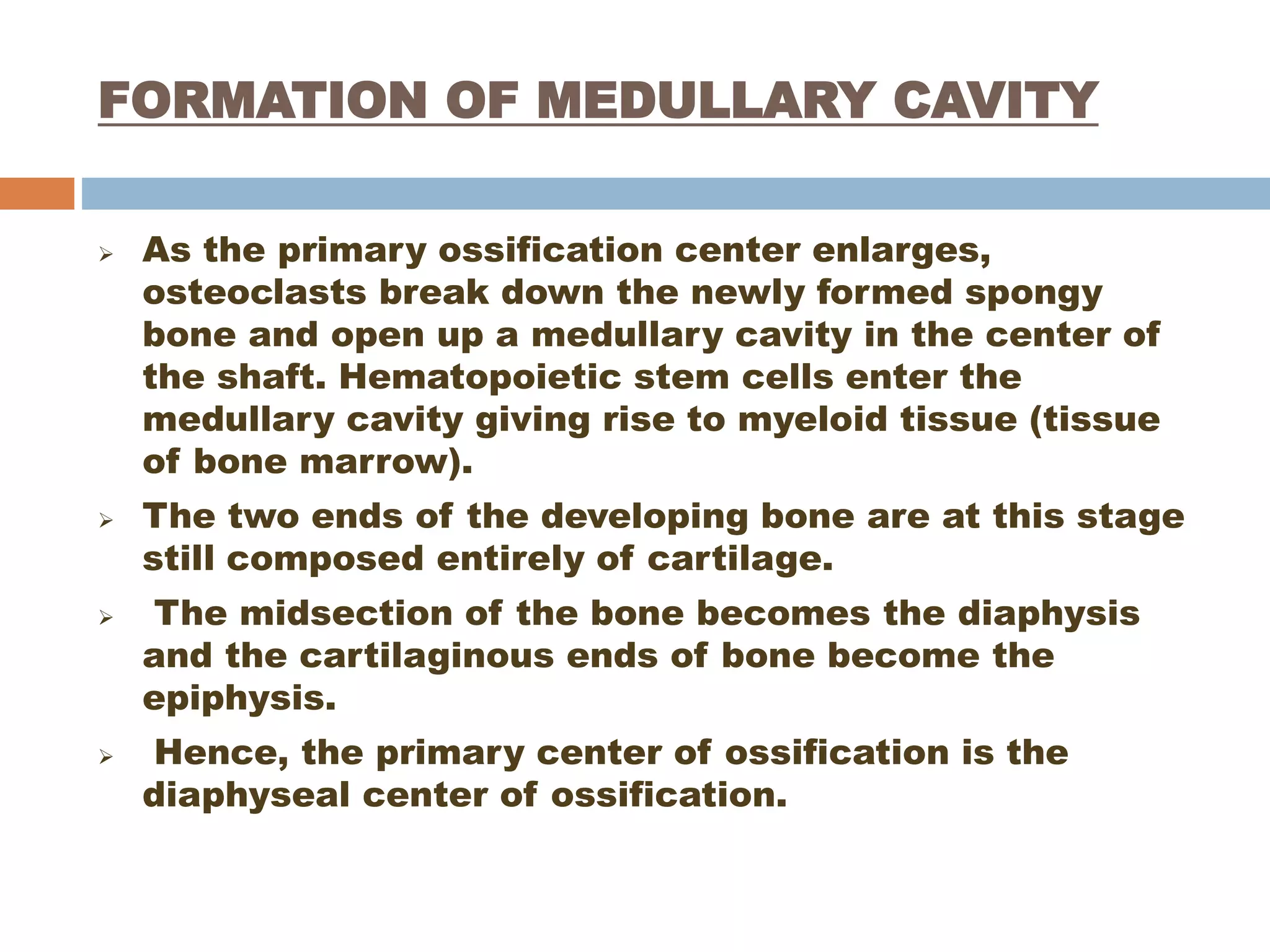 FORMATION OF MEDULLARY CAVITY

➢ As the primary ossification center enlarges, osteoclasts break down the newly formed spongy bone and open up a medullary cavity in the center of the shaft. Hematopoietic stem cells enter the medullary cavity giving rise to myeloid tissue (tissue of bone marrow).

➢ The two ends of the developing bone are at this stage still composed entirely of cartilage.

➢ The midsection of the bone becomes the diaphysis and the cartilaginous ends of bone become the epiphysis.

➢ Hence, the primary center of ossification is the diaphyseal center of ossification.